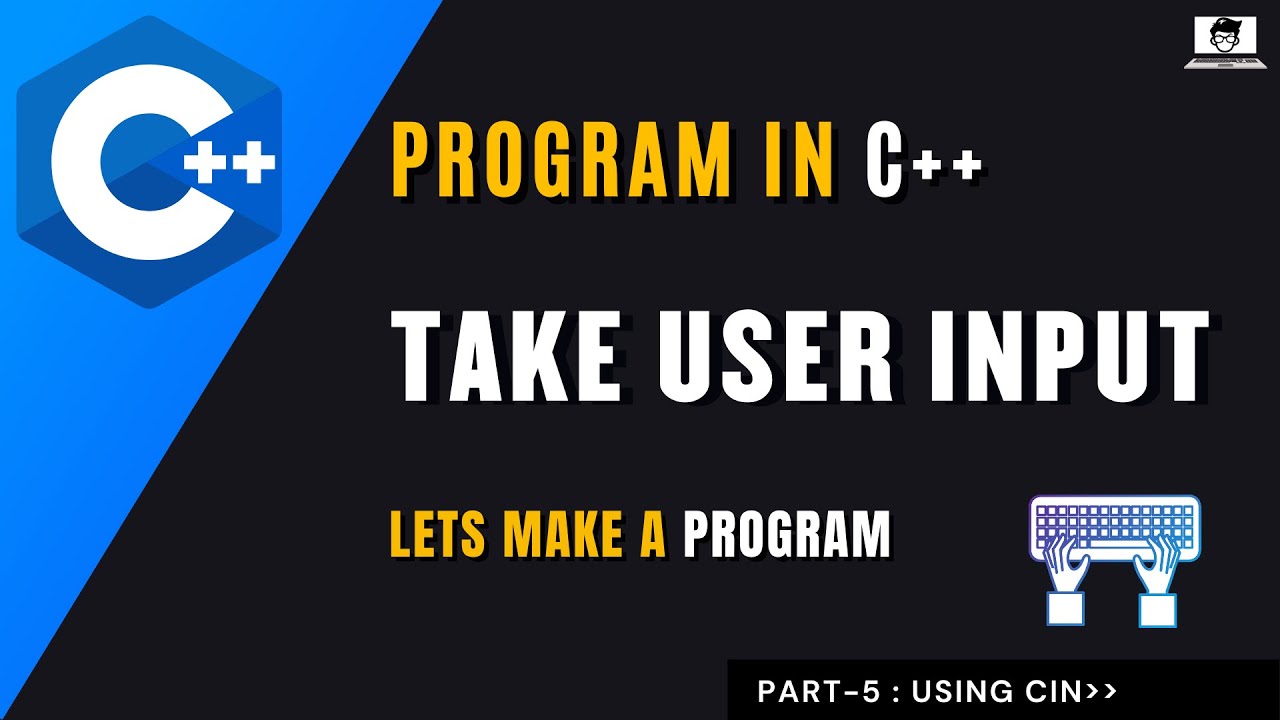 C++

PROGRAM IN C++

TAKE USER INPUT

LETS MAKE A PROGRAM

PART-5 : USING CIN>>